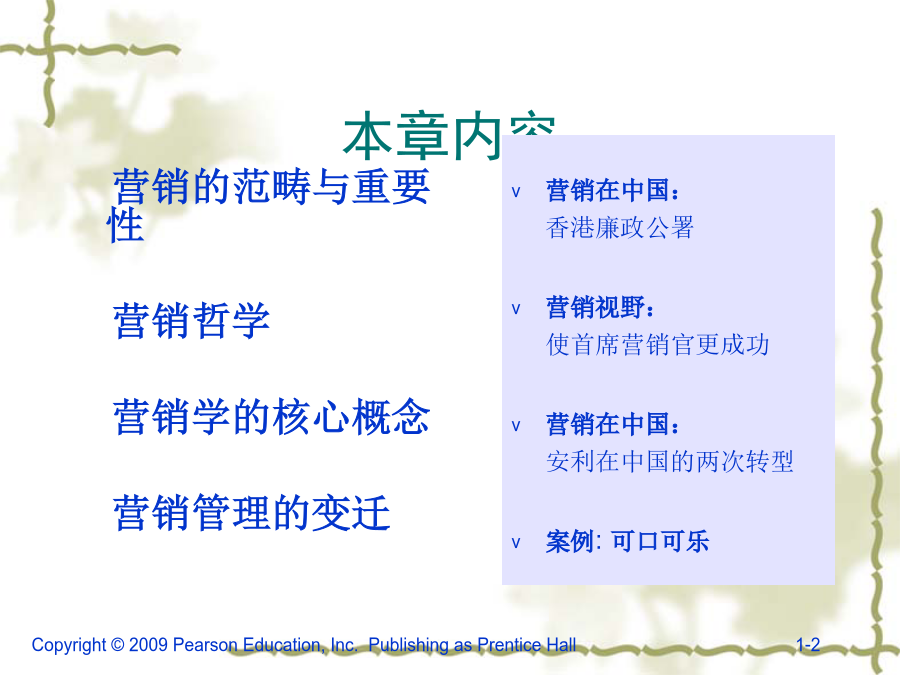 本章内容

营销的范畴与重要性

营销哲学

营销学的核心概念

营销管理的变迁

v 营销在中国：
香港廉政公署

v 营销视野：
使首席营销官更成功

v 营销在中国：
安利在中国的两次转型

v 案例: 可口可乐

Copyright © 2009 Pearson Education, Inc. Publishing as Prentice Hall

1-2